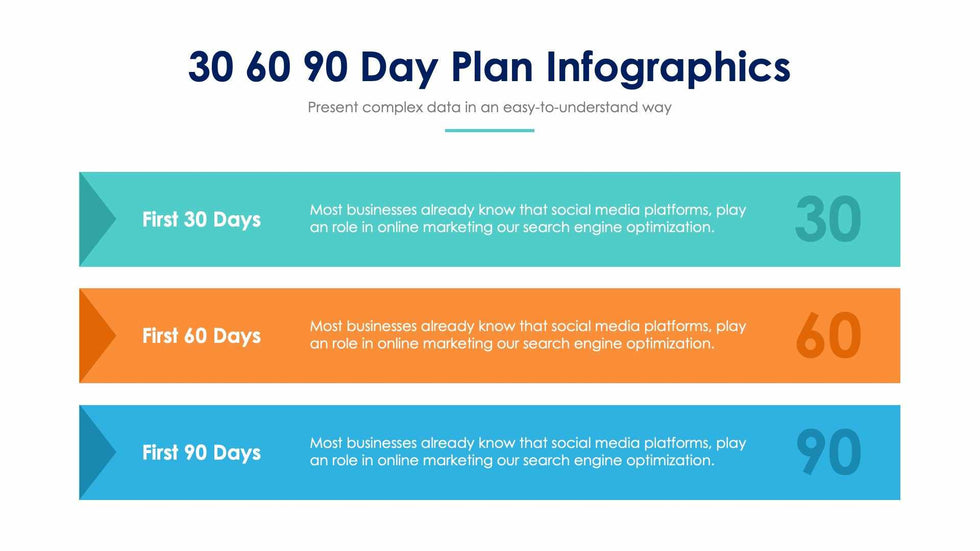 30 60 90 Day Plan Infographics

Present complex data in an easy-to-understand way

First 30 Days

Most businesses already know that social media platforms, play an role in online marketing our search engine optimization.

30

First 60 Days

Most businesses already know that social media platforms, play an role in online marketing our search engine optimization.

60

First 90 Days

Most businesses already know that social media platforms, play an role in online marketing our search engine optimization.

90